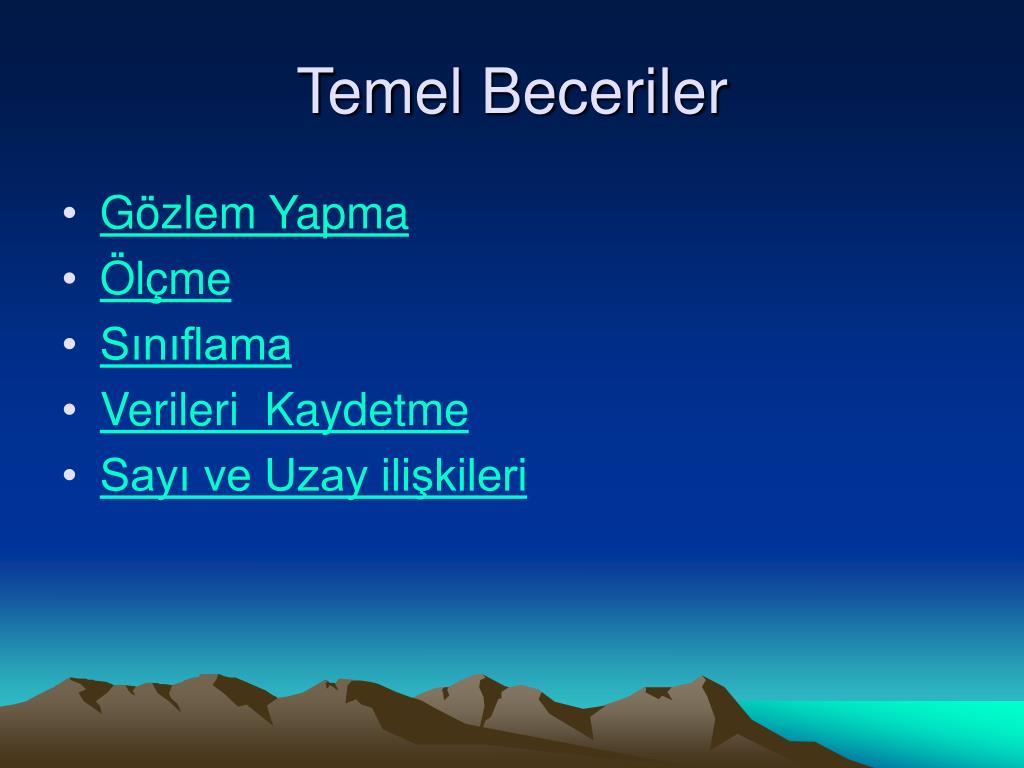 Temel Beceriler

• Gözlem Yapma
• Ölçme
• Sınıflama
• Verileri Kaydetme
• Sayı ve Uzay ilişkileri